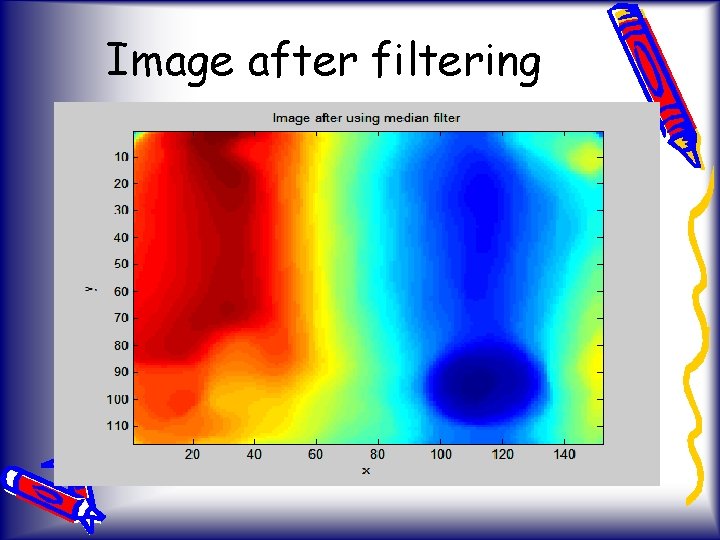 Image after filtering

Image after using median filter

10
20
30
40
50
60
70
80
90
100
110

y

20
40
60
80
100
120
140

x